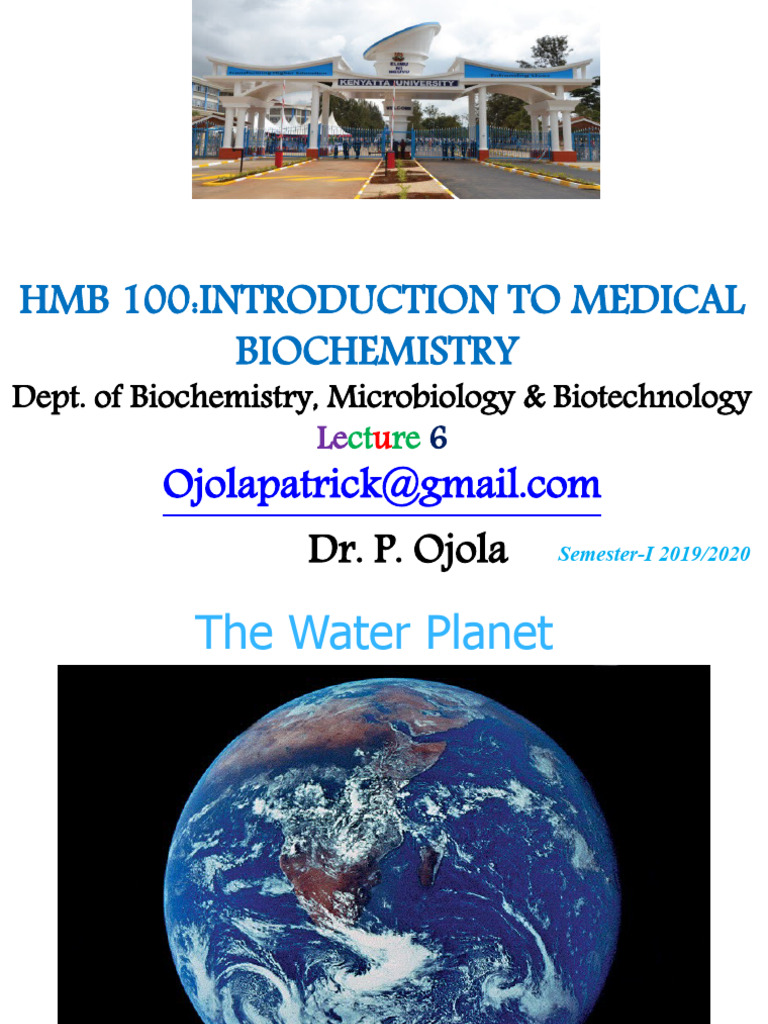 KENYATTA UNIVERSITY

HMB 100:INTRODUCTION TO MEDICAL BIOCHEMISTRY

Dept. of Biochemistry, Microbiology & Biotechnology

Lecture 6

Ojolapatrick@gmail.com

Dr. P. Ojola

Semester-I 2019/2020

The Water Planet